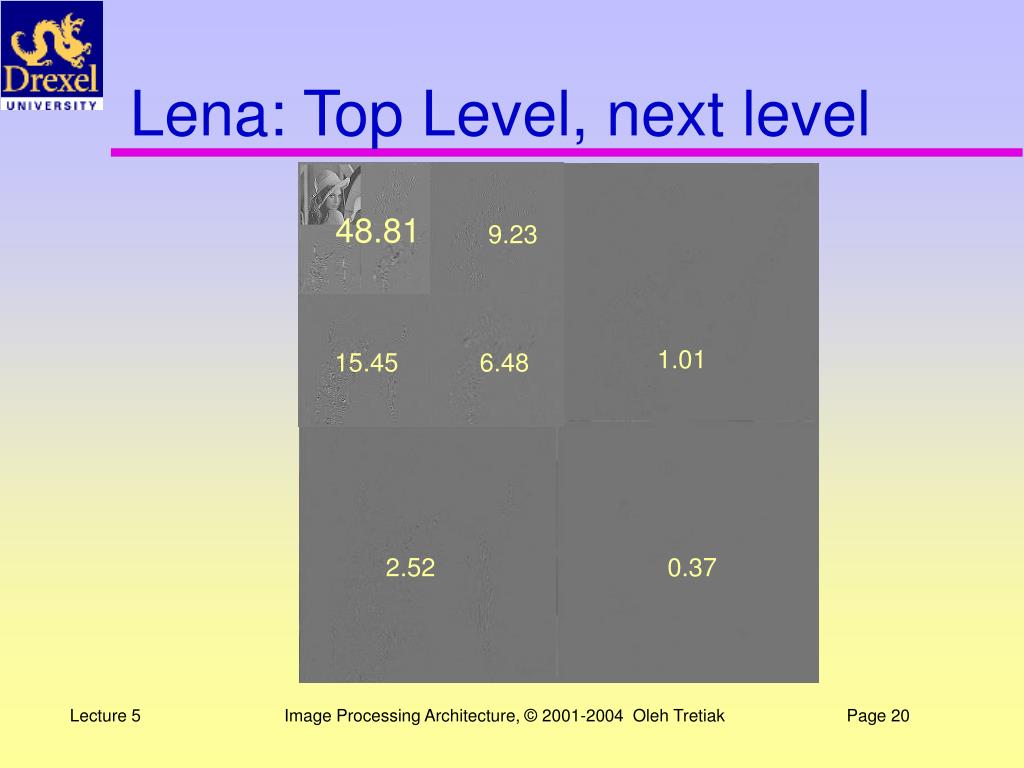 Drexel
UNIVERSITY

Lena: Top Level, next level

48.81

9.23

15.45

6.48

1.01

2.52

0.37

Lecture 5

Image Processing Architecture, © 2001-2004 Oleh Tretiak

Page 20